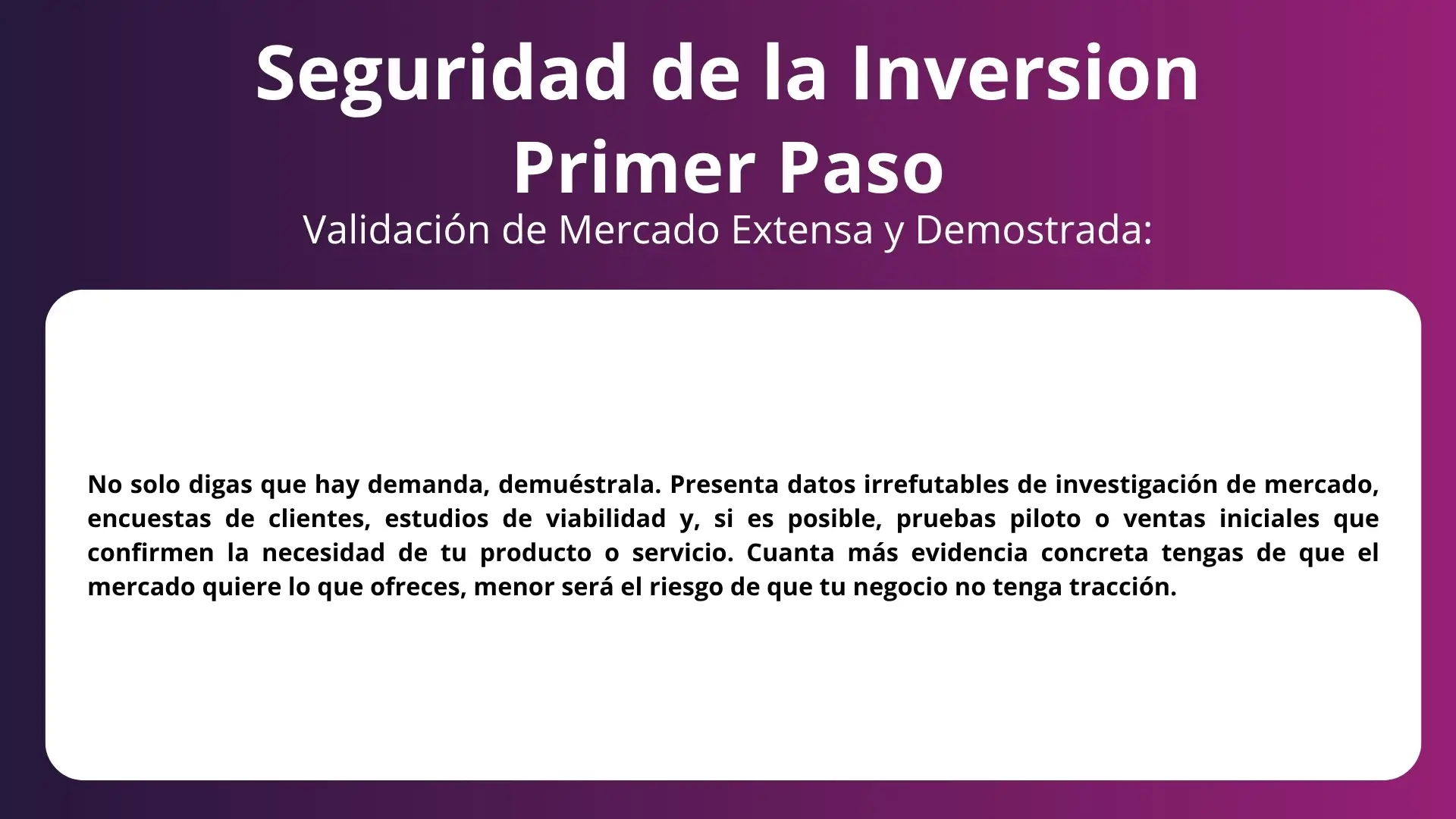 Seguridad de la Inversion
Primer Paso
Validación de Mercado Extensa y Demostrada:

No solo digas que hay demanda, demuéstrala. Presenta datos irrefutables de investigación de mercado, encuestas de clientes, estudios de viabilidad y, si es posible, pruebas piloto o ventas iniciales que confirmen la necesidad de tu producto o servicio. Cuanta más evidencia concreta tengas de que el mercado quiere lo que ofreces, menor será el riesgo de que tu negocio no tenga tracción.